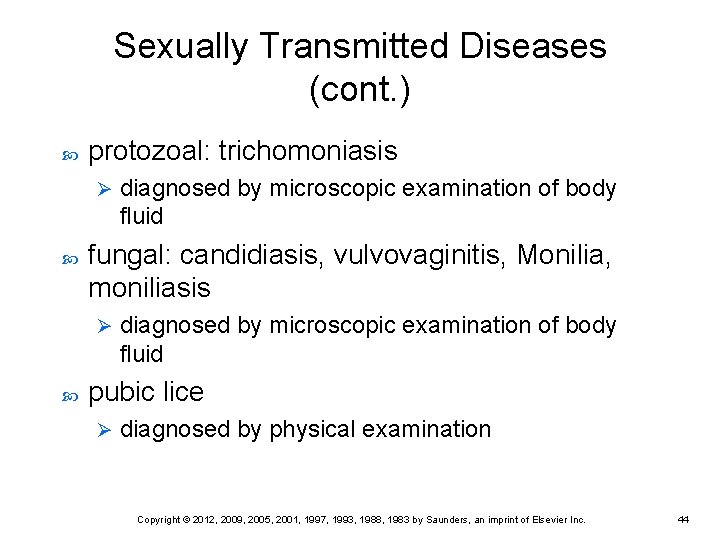 Sexually Transmitted Diseases (cont.)

protozoal: trichomoniasis

diagnosed by microscopic examination of body fluid

fungal: candidiasis, vulvovaginitis, Monilia, moniliasis

diagnosed by microscopic examination of body fluid

pubic lice

diagnosed by physical examination

Copyright © 2012, 2009, 2005, 2001, 1997, 1993, 1988, 1983 by Saunders, an imprint of Elsevier Inc.

44